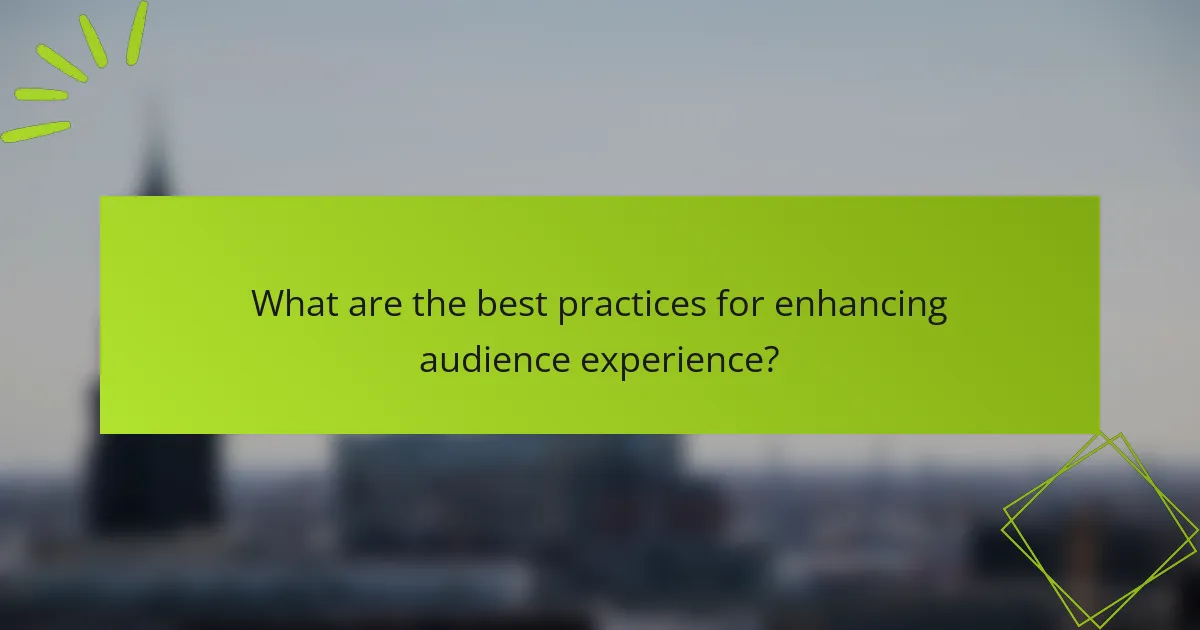 What are the best practices for enhancing audience experience?